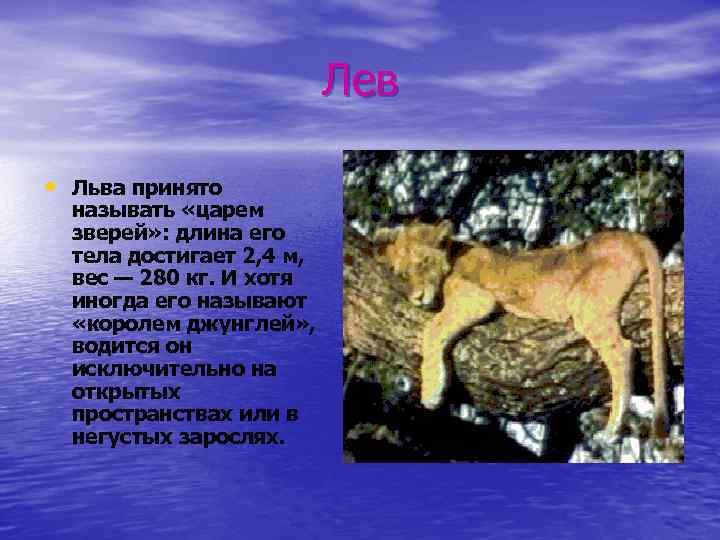 Лев

• Льва принято называть «царем зверей»: длина его тела достигает 2,4 м, вес — 280 кг. И хотя иногда его называют «королем джунглей», водится он исключительно на открытых пространствах или в негустых зарослях.